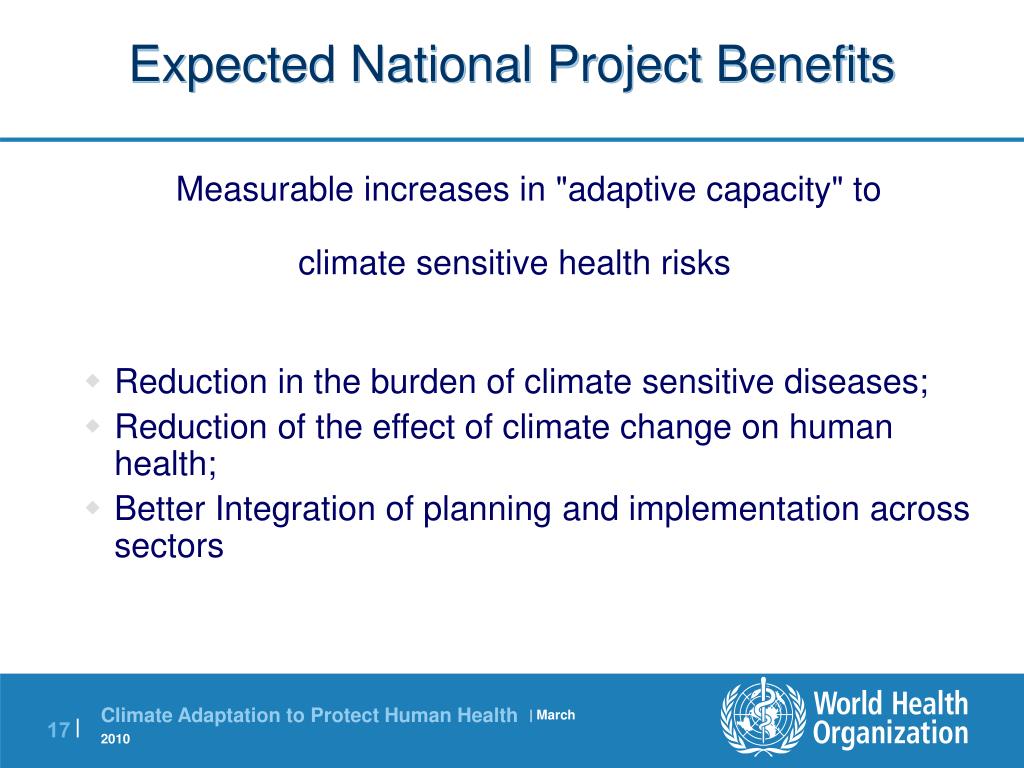 Expected National Project Benefits

Measurable increases in "adaptive capacity" to

climate sensitive health risks

- Reduction in the burden of climate sensitive diseases;
- Reduction of the effect of climate change on human health;
- Better Integration of planning and implementation across sectors

17 | Climate Adaptation to Protect Human Health | March 2010

World Health Organization